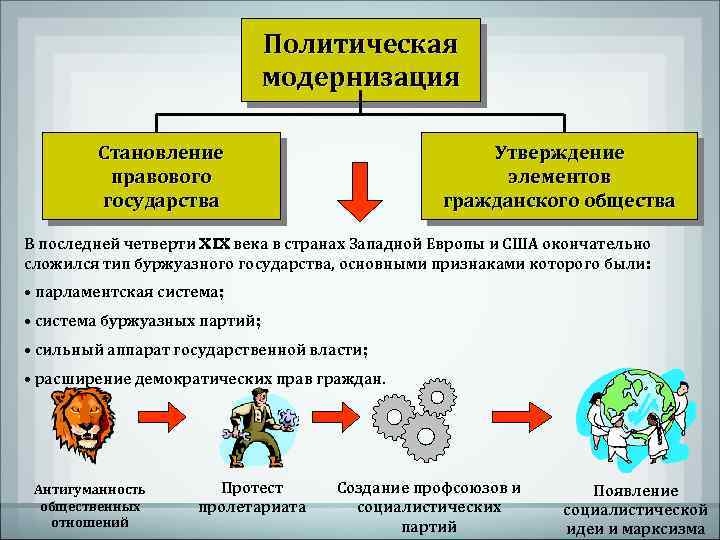 Политическая модернизация

Становление правового государства

Утверждение элементов гражданского общества

В последней четверти XIX века в странах Западной Европы и США окончательно сложился тип буржуазного государства, основными признаками которого были:

• парламентская система;

• система буржуазных партий;

• сильный аппарат государственной власти;

• расширение демократических прав граждан.

Антигуманность общественных отношений

Протест пролетариата

Создание профсоюзов и социалистических партий

Появление социалистической идеи и марксизма